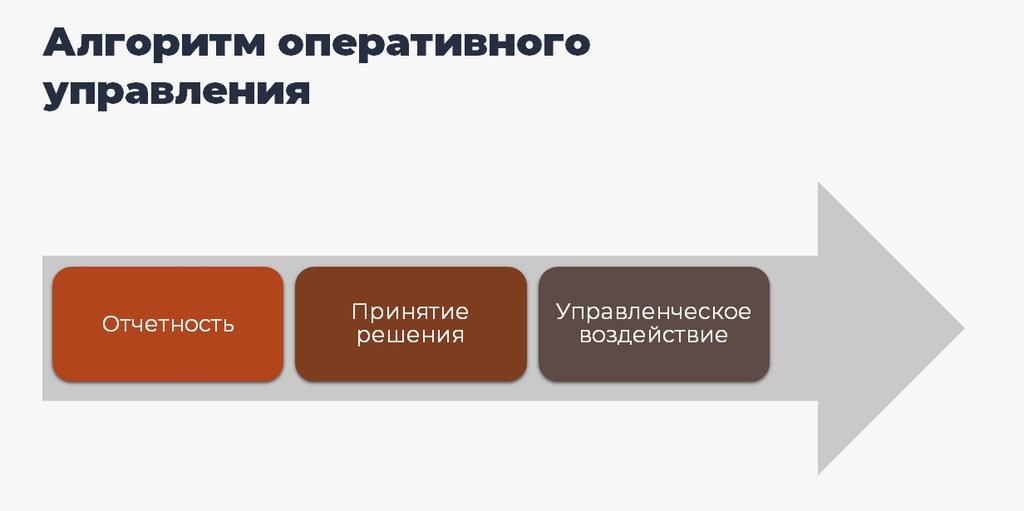 Алгоритм оперативного управления

Отчетность

Принятие решения

Управленческое воздействие